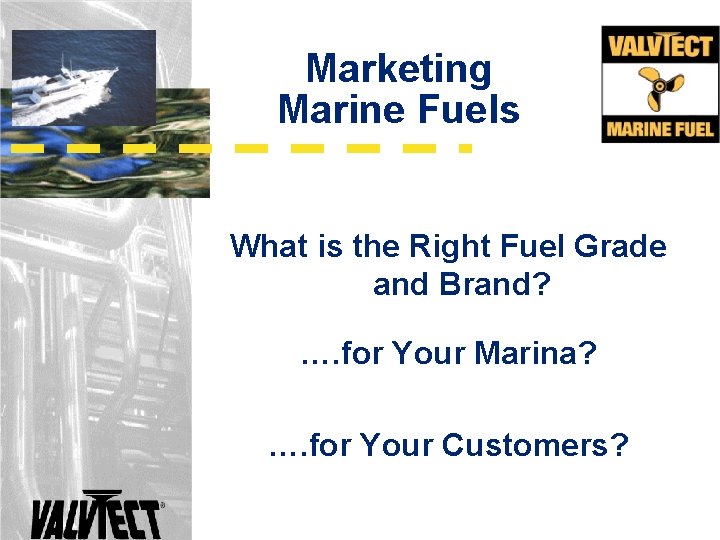 Marketing
Marine Fuels

VALVTECT
MARINE FUEL

What is the Right Fuel Grade and Brand?

….for Your Marina?

….for Your Customers?

VALVTECT®